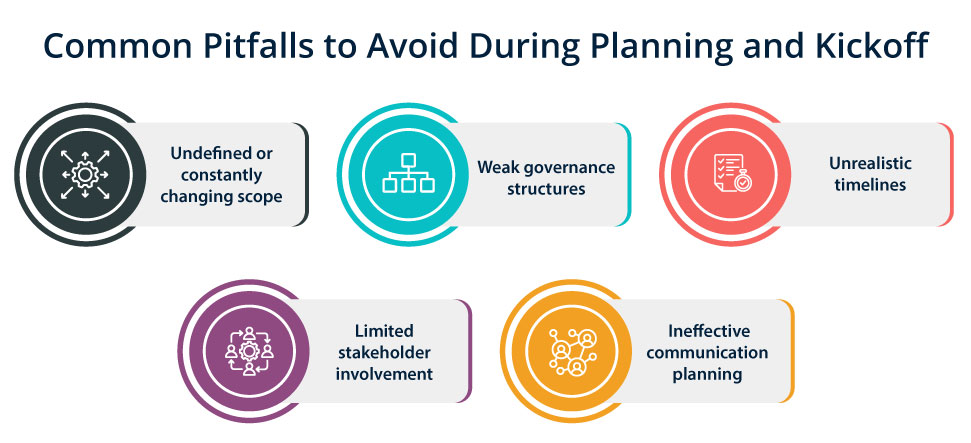 Common Pitfalls to Avoid During Planning and Kickoff

Undefined or constantly changing scope

Weak governance structures

Unrealistic timelines

Limited stakeholder involvement

Ineffective communication planning